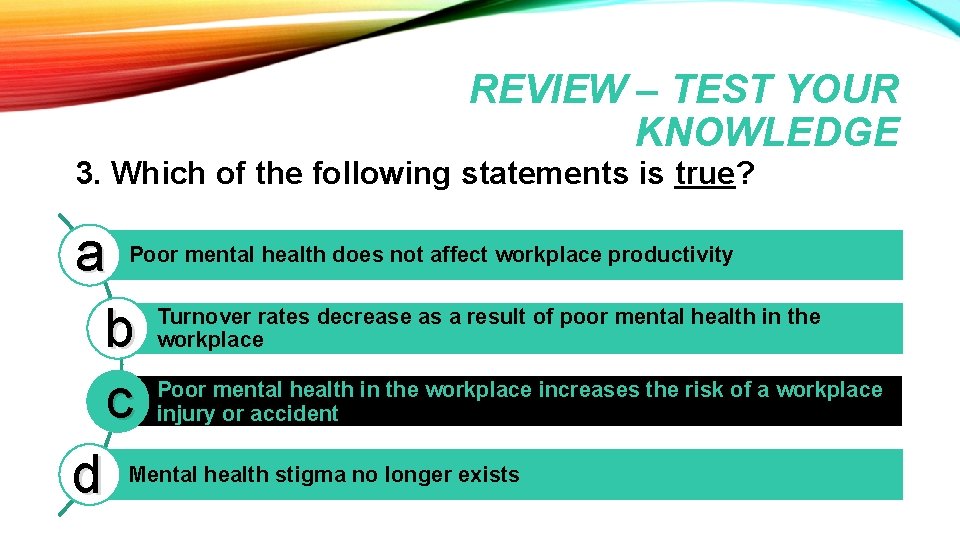 REVIEW – TEST YOUR KNOWLEDGE

3. Which of the following statements is true?

a Poor mental health does not affect workplace productivity

b Turnover rates decrease as a result of poor mental health in the workplace

c Poor mental health in the workplace increases the risk of a workplace injury or accident

d Mental health stigma no longer exists